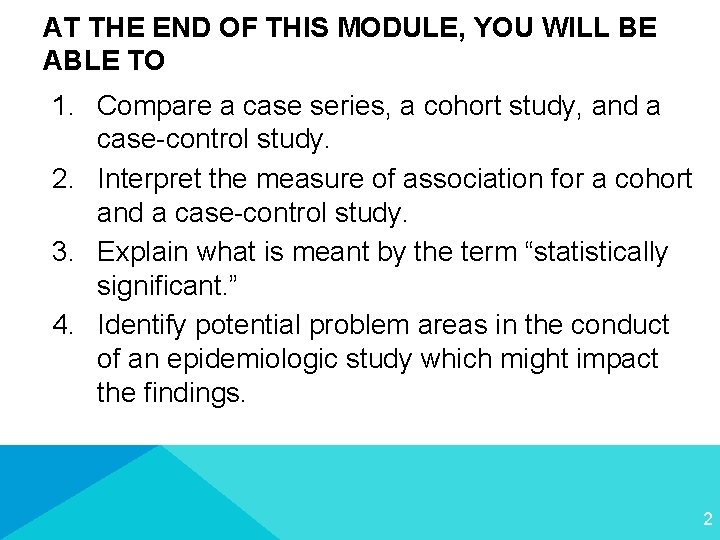 AT THE END OF THIS MODULE, YOU WILL BE ABLE TO

1. Compare a case series, a cohort study, and a case-control study.
2. Interpret the measure of association for a cohort and a case-control study.
3. Explain what is meant by the term “statistically significant.”
4. Identify potential problem areas in the conduct of an epidemiologic study which might impact the findings.

2